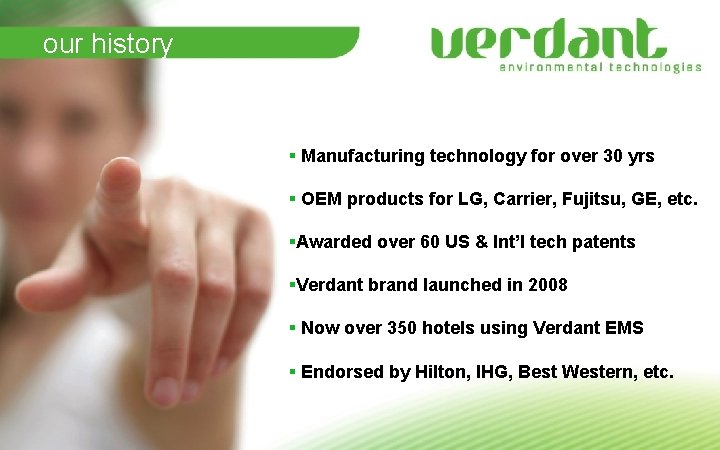 our history

verdant
environmental technologies

▪ Manufacturing technology for over 30 yrs

▪ OEM products for LG, Carrier, Fujitsu, GE, etc.

▪Awarded over 60 US & Int'l tech patents

▪Verdant brand launched in 2008

▪ Now over 350 hotels using Verdant EMS

▪ Endorsed by Hilton, IHG, Best Western, etc.